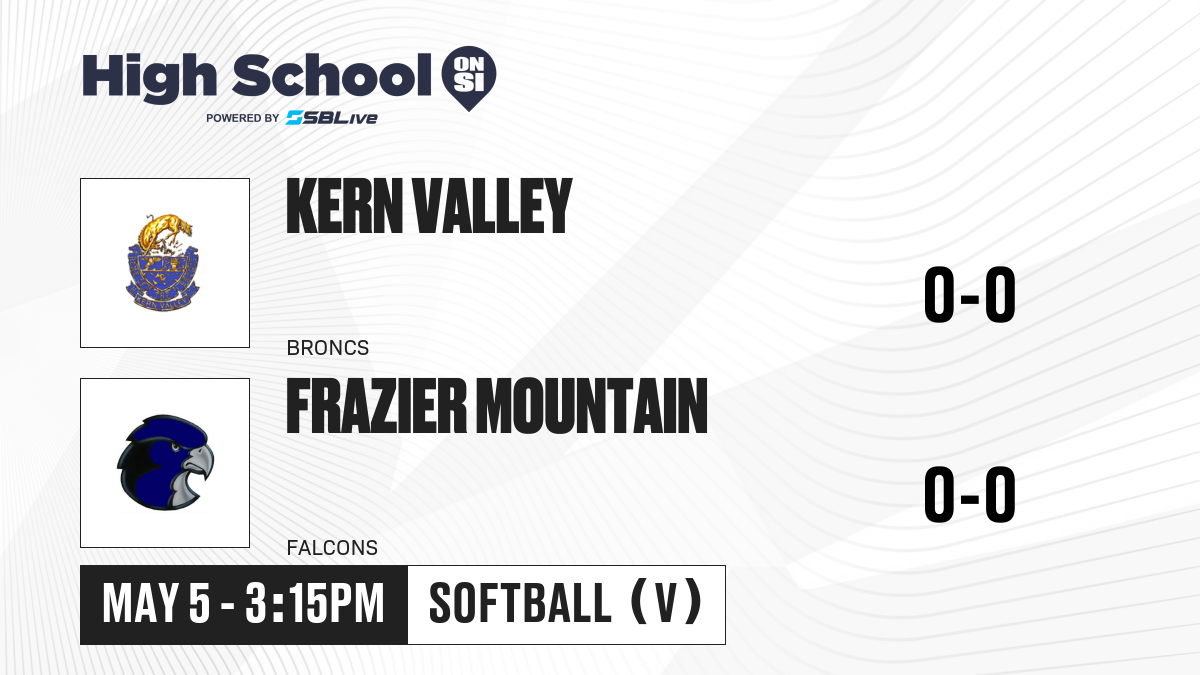 High School ON SI
POWERED BY SBLive

KERN VALLEY
BRONCS
0-0

FRAZIER MOUNTAIN
FALCONS
0-0

MAY 5 - 3:15PM
SOFTBALL (V)